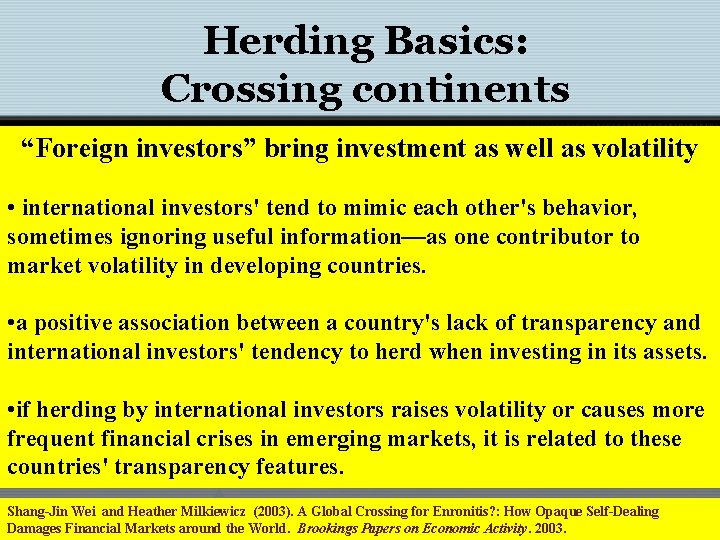 Herding Basics:
Crossing continents

“Foreign investors” bring investment as well as volatility

• international investors' tend to mimic each other's behavior, sometimes ignoring useful information—as one contributor to market volatility in developing countries.

•a positive association between a country's lack of transparency and international investors' tendency to herd when investing in its assets.

•if herding by international investors raises volatility or causes more frequent financial crises in emerging markets, it is related to these countries' transparency features.

Shang-Jin Wei and Heather Milkiewicz (2003). A Global Crossing for Enronitis?: How Opaque Self-Dealing Damages Financial Markets around the World. Brookings Papers on Economic Activity. 2003.